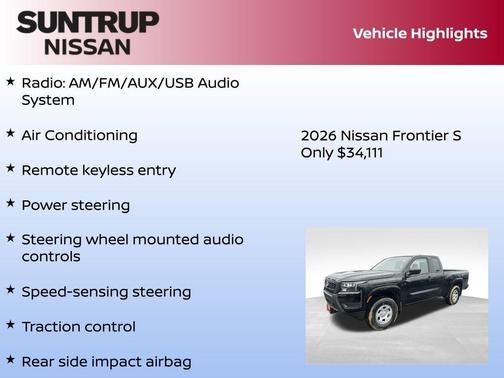 SUNTRUP
NISSAN

Vehicle Highlights

★ Radio: AM/FM/AUX/USB Audio System

★ Air Conditioning

★ Remote keyless entry

★ Power steering

★ Steering wheel mounted audio controls

★ Speed-sensing steering

★ Traction control

★ Rear side impact airbag

2026 Nissan Frontier S
Only $34,111